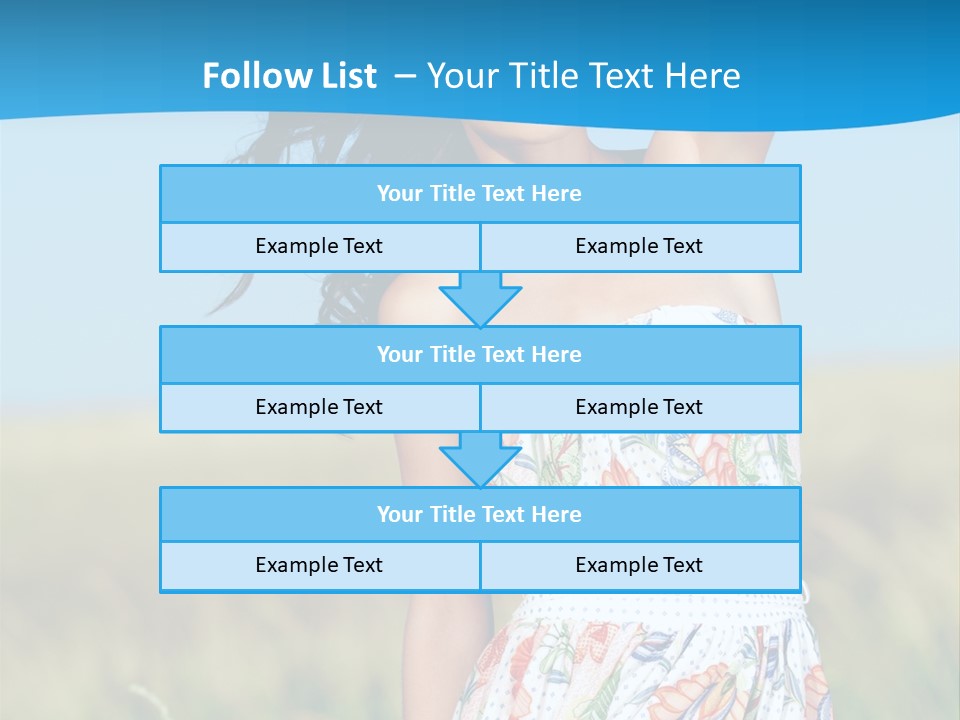 Follow List – Your Title Text Here

Your Title Text Here

Example Text

Example Text

Your Title Text Here

Example Text

Example Text

Your Title Text Here

Example Text

Example Text